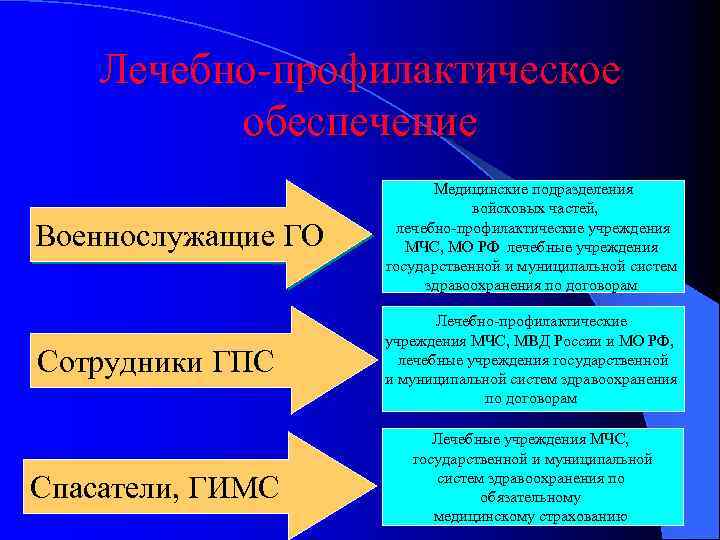 Лечебно-профилактическое обеспечение

Военнослужащие ГО

Медицинские подразделения войсковых частей, лечебно-профилактические учреждения МЧС, МО РФ лечебные учреждения государственной и муниципальной систем здравоохранения по договорам

Сотрудники ГПС

Лечебно-профилактические учреждения МЧС, МВД России и МО РФ, лечебные учреждения государственной и муниципальной систем здравоохранения по договорам

Спасатели, ГИМС

Лечебные учреждения МЧС, государственной и муниципальной систем здравоохранения по обязательному медицинскому страхованию